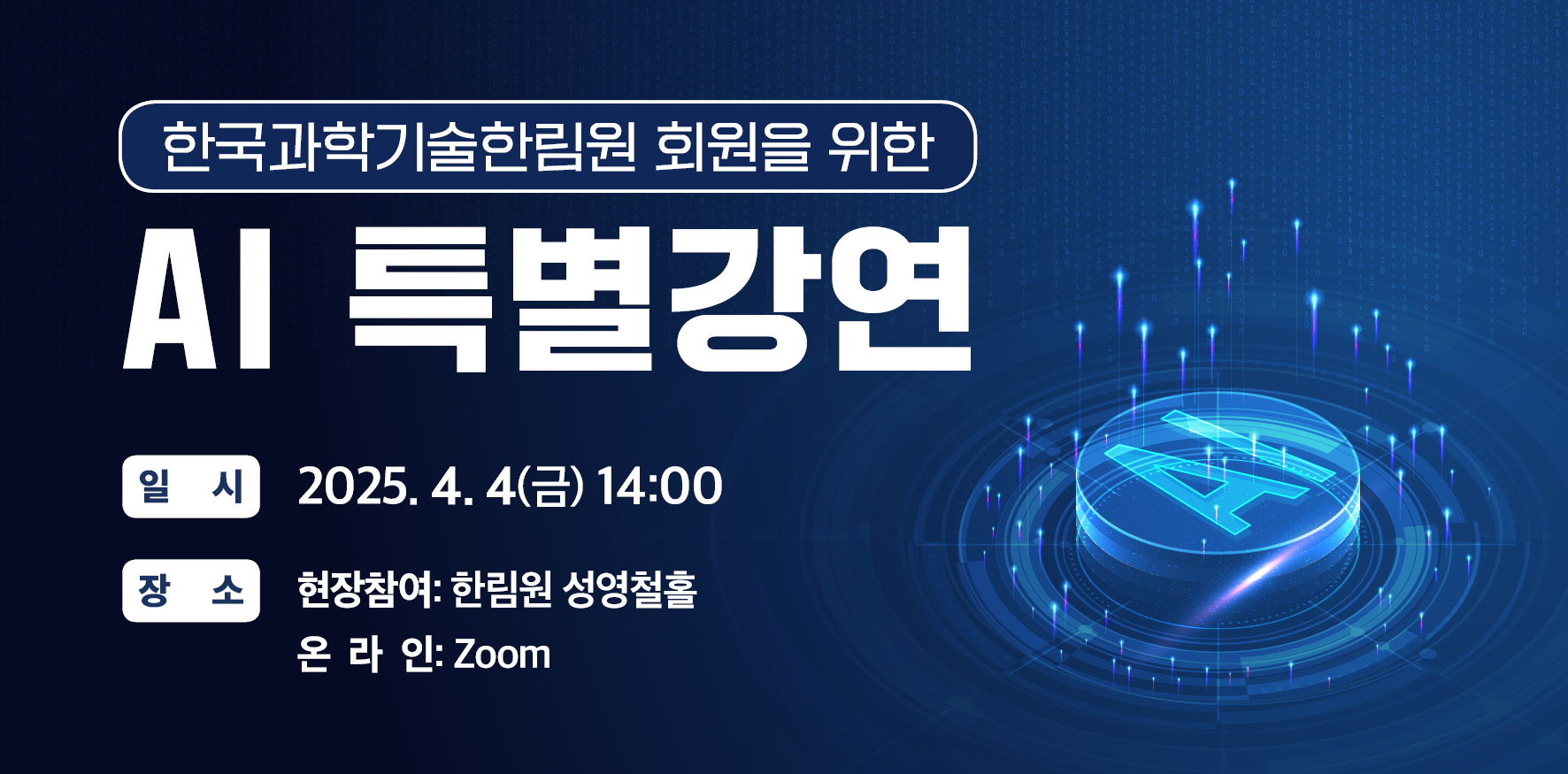 한국과학기술한림원 회원을 위한

AI 특별강연

일 시 2025. 4. 4(금) 14:00

장 소 현장참여: 한림원 성영철홀
온 라 인: Zoom

AI